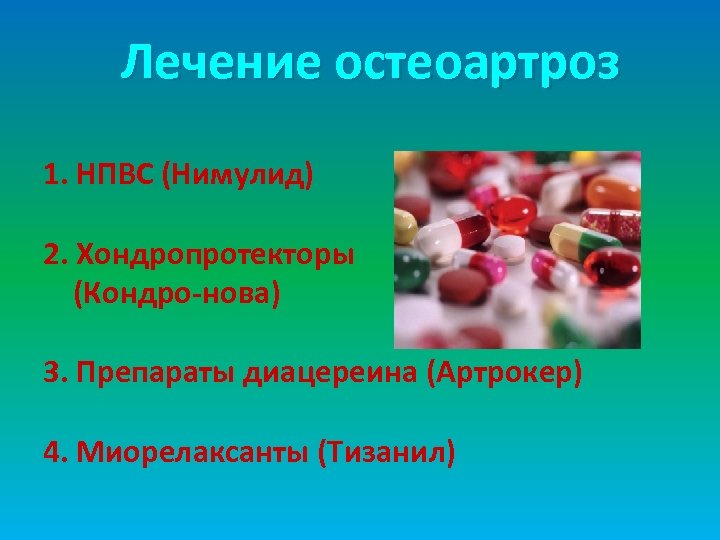 Лечение остеоартроз

1. НПВС (Нимулид)

2. Хондропротекторы (Кондро-нова)

3. Препараты диацереина (Артрокер)

4. Миорелаксанты (Тизанил)